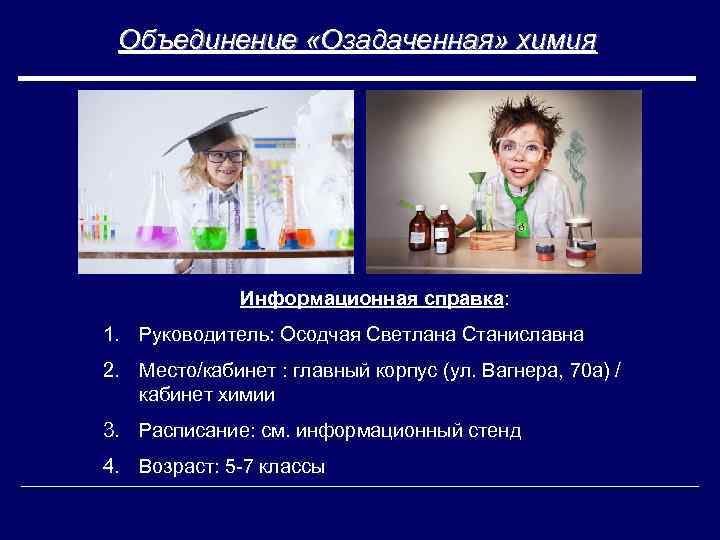 Объединение «Озадаченная» химия

Информационная справка:

1. Руководитель: Осодчая Светлана Станиславна
2. Место/кабинет : главный корпус (ул. Вагнера, 70а) / кабинет химии
3. Расписание: см. информационный стенд
4. Возраст: 5-7 классы